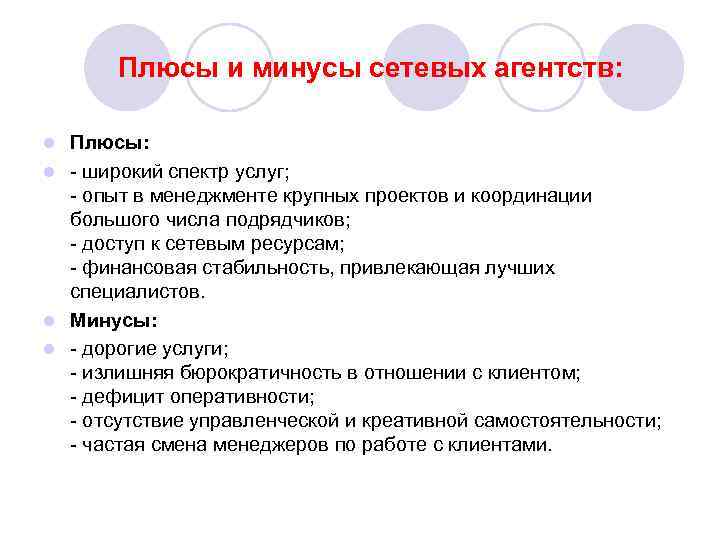 Плюсы и минусы сетевых агентств:

Плюсы:

- широкий спектр услуг;
- опыт в менеджменте крупных проектов и координации большого числа подрядчиков;
- доступ к сетевым ресурсам;
- финансовая стабильность, привлекающая лучших специалистов.

Минусы:

- дорогие услуги;
- излишняя бюрократичность в отношении с клиентом;
- дефицит оперативности;
- отсутствие управленческой и креативной самостоятельности;
- частая смена менеджеров по работе с клиентами.